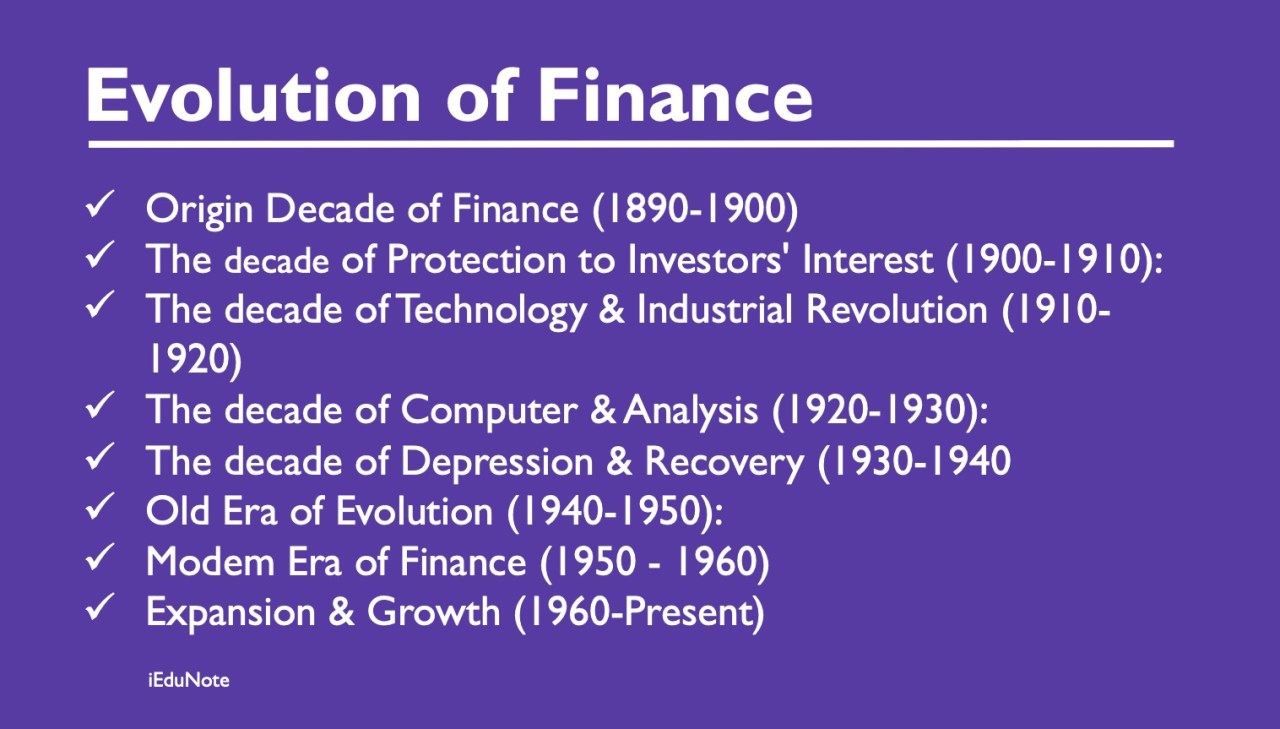 Evolution of Finance

✓ Origin Decade of Finance (1890-1900)
✓ The decade of Protection to Investors' Interest (1900-1910):
✓ The decade of Technology & Industrial Revolution (1910-1920)
✓ The decade of Computer & Analysis (1920-1930):
✓ The decade of Depression & Recovery (1930-1940
✓ Old Era of Evolution (1940-1950):
✓ Modem Era of Finance (1950 - 1960)
✓ Expansion & Growth (1960-Present)

iEduNote